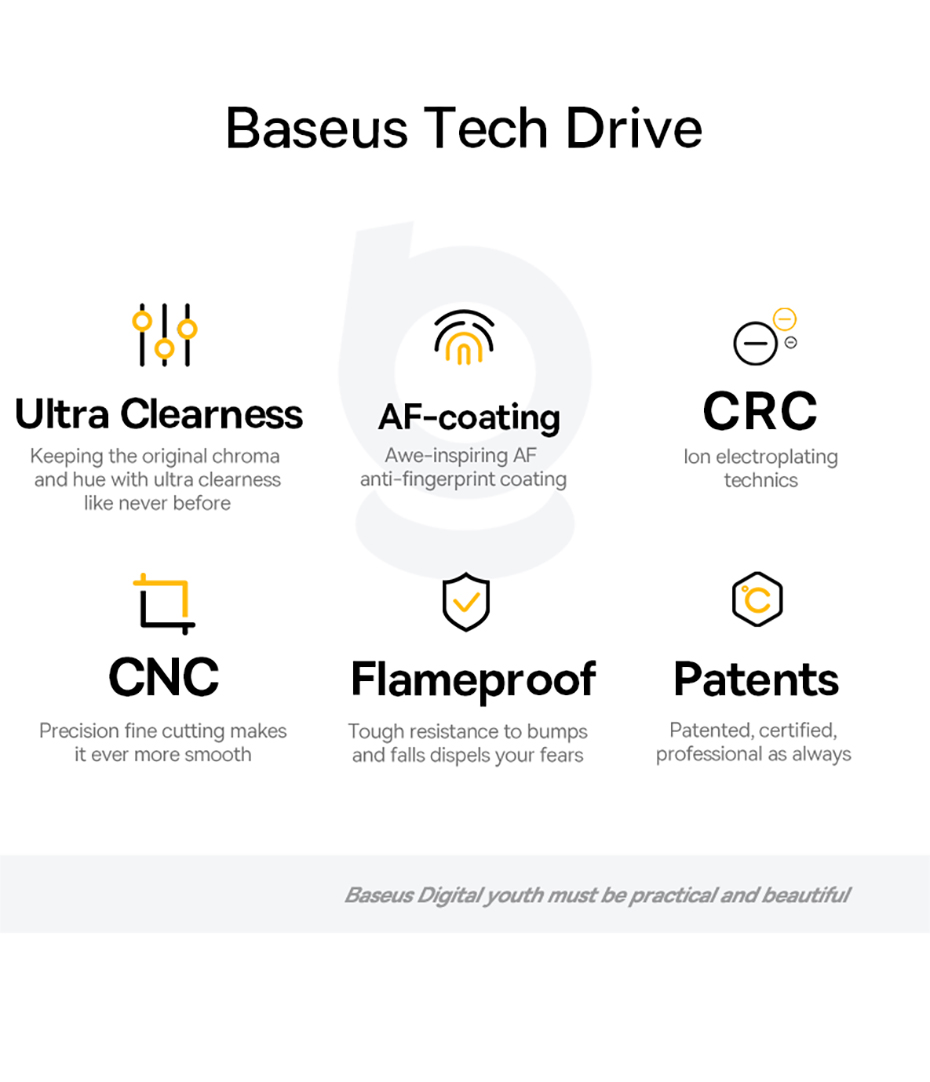 Baseus Tech Drive

Ultra Clearness

Keeping the original chroma and hue with ultra clearness like never before

AF-coating

Awe-inspiring AF anti-fingerprint coating

CRC

Ion electroplating technics

CNC

Precision fine cutting makes it ever more smooth

Flameproof

Tough resistance to bumps and falls dispels your fears

Patents

Patented, certified, professional as always

Baseus Digital youth must be practical and beautiful